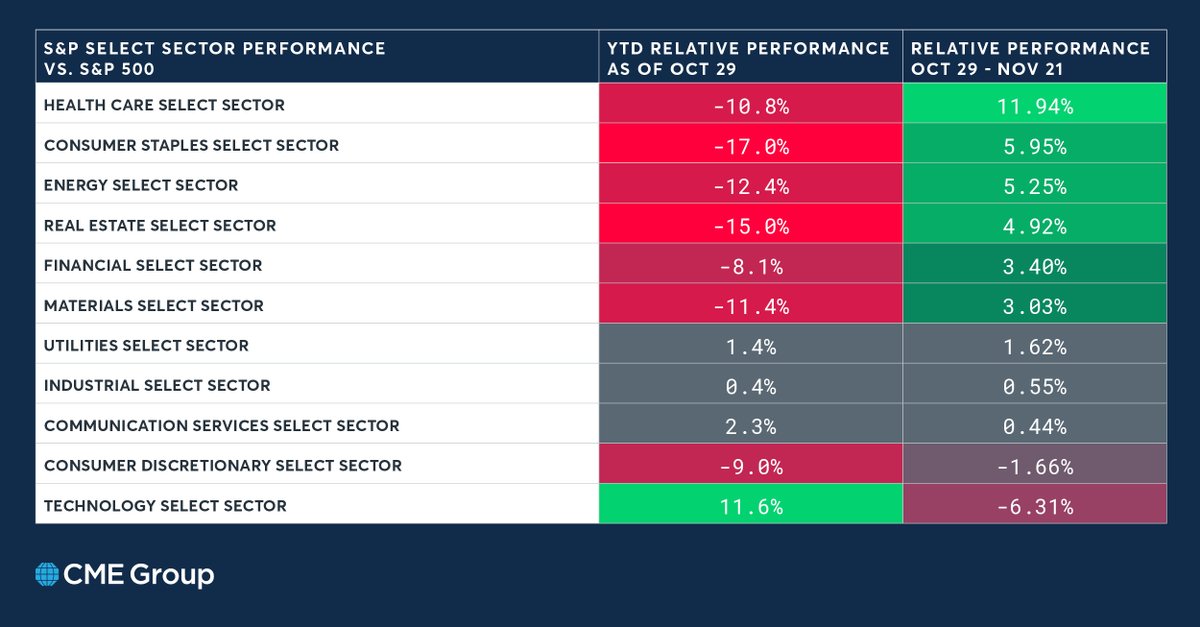 | S&P SELECT SECTOR PERFORMANCE VS. S&P 500 | YTD RELATIVE PERFORMANCE AS OF OCT 29 | RELATIVE PERFORMANCE OCT 29 - NOV 21 |
|---|---|---|
| HEALTH CARE SELECT SECTOR | -10.8% | 11.94% |
| CONSUMER STAPLES SELECT SECTOR | -17.0% | 5.95% |
| ENERGY SELECT SECTOR | -12.4% | 5.25% |
| REAL ESTATE SELECT SECTOR | -15.0% | 4.92% |
| FINANCIAL SELECT SECTOR | -8.1% | 3.40% |
| MATERIALS SELECT SECTOR | -11.4% | 3.03% |
| UTILITIES SELECT SECTOR | 1.4% | 1.62% |
| INDUSTRIAL SELECT SECTOR | 0.4% | 0.55% |
| COMMUNICATION SERVICES SELECT SECTOR | 2.3% | 0.44% |
| CONSUMER DISCRETIONARY SELECT SECTOR | -9.0% | -1.66% |
| TECHNOLOGY SELECT SECTOR | 11.6% | -6.31% |

CME Group